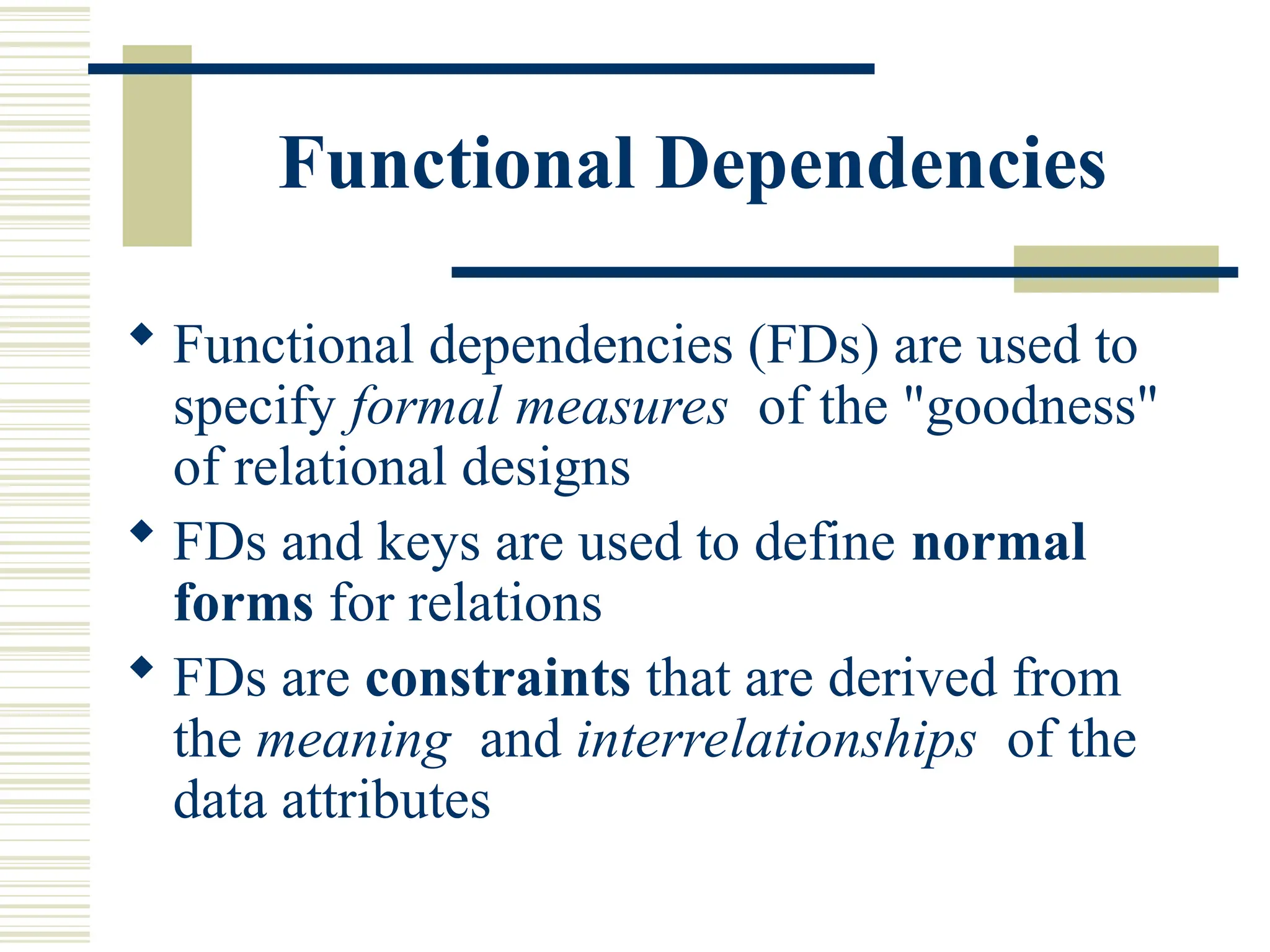 Functional Dependencies

◆ Functional dependencies (FDs) are used to specify formal measures of the "goodness" of relational designs

◆ FDs and keys are used to define normal forms for relations

◆ FDs are constraints that are derived from the meaning and interrelationships of the data attributes